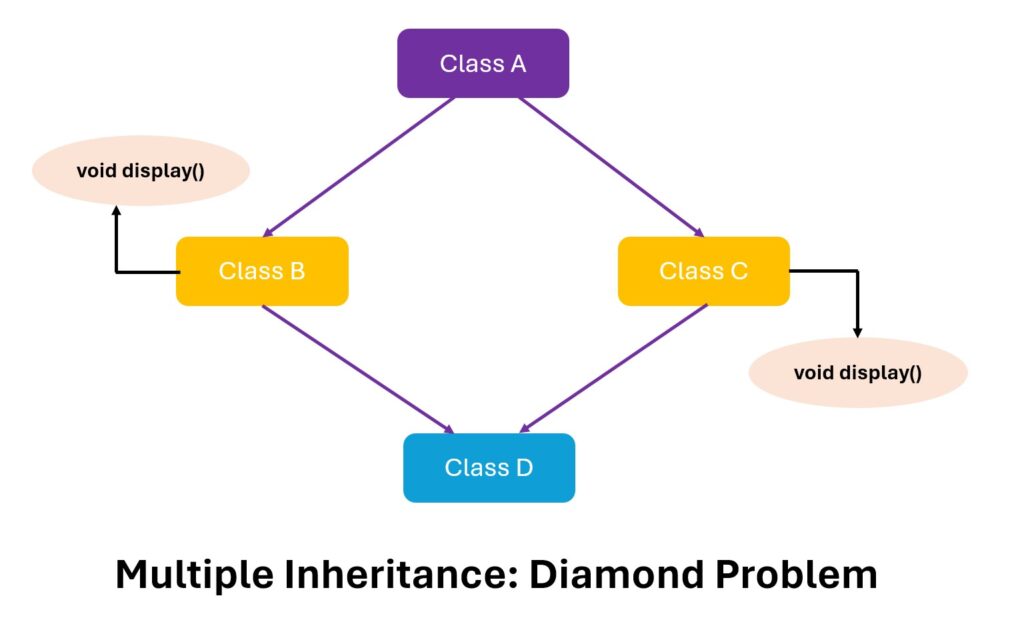 Class A

void display()

Class B

Class C

void display()

Class D

Multiple Inheritance: Diamond Problem